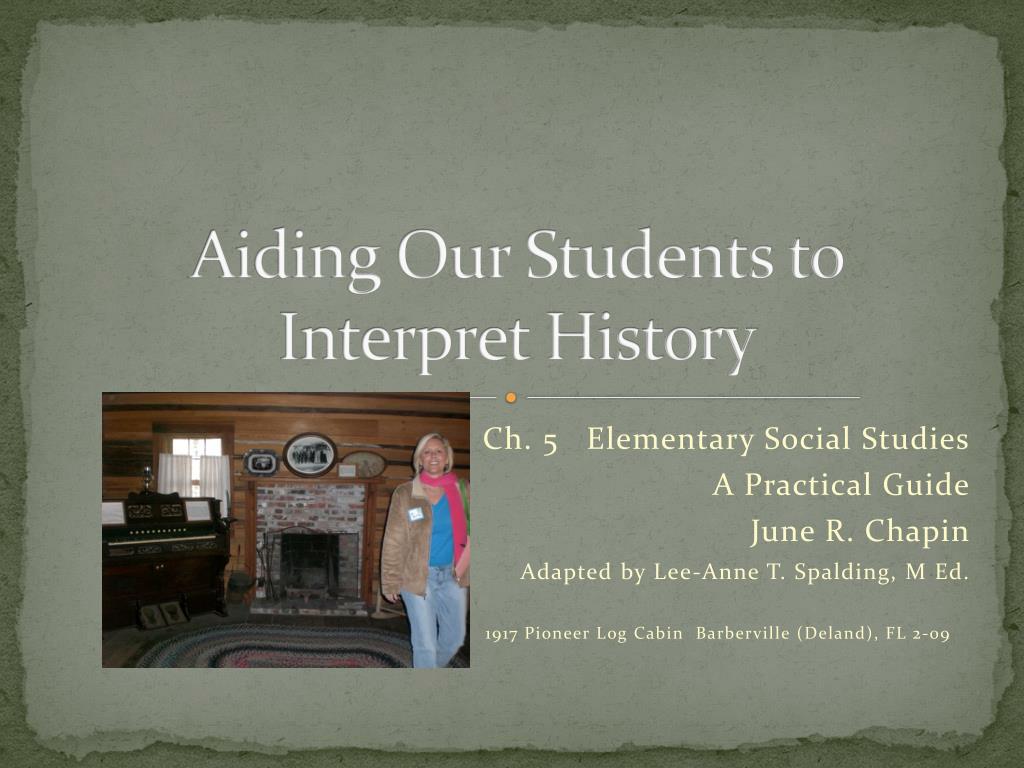 Aiding Our Students to Interpret History

Ch. 5 Elementary Social Studies
A Practical Guide
June R. Chapin
Adapted by Lee-Anne T. Spalding, M Ed.

1917 Pioneer Log Cabin Barberville (Deland), FL 2-09